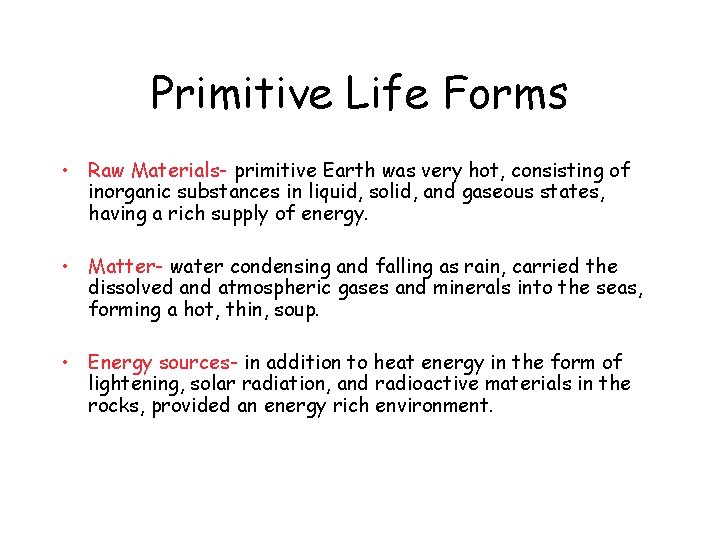 Primitive Life Forms

• Raw Materials- primitive Earth was very hot, consisting of inorganic substances in liquid, solid, and gaseous states, having a rich supply of energy.

• Matter- water condensing and falling as rain, carried the dissolved and atmospheric gases and minerals into the seas, forming a hot, thin, soup.

• Energy sources- in addition to heat energy in the form of lightening, solar radiation, and radioactive materials in the rocks, provided an energy rich environment.